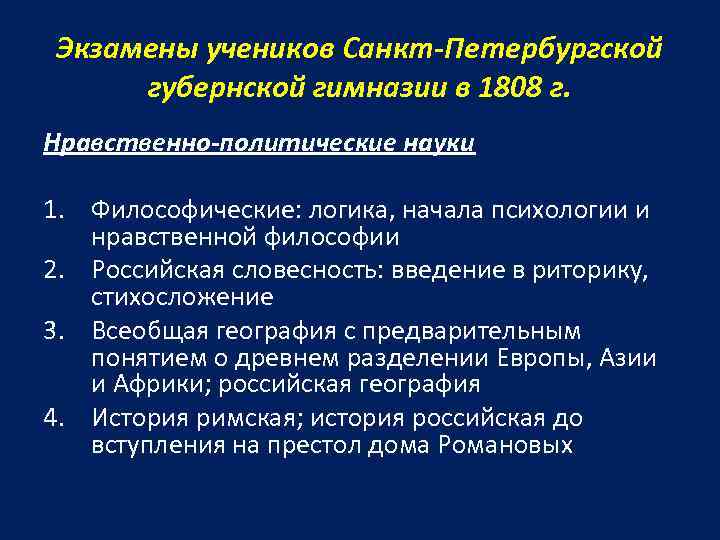 Экзамены учеников Санкт-Петербургской губернской гимназии в 1808 г.

Нравственно-политические науки

1. Философические: логика, начала психологии и нравственной философии
2. Российская словесность: введение в риторику, стихосложение
3. Всеобщая география с предварительным понятием о древнем разделении Европы, Азии и Африки; российская география
4. История римская; история российская до вступления на престол дома Романовых